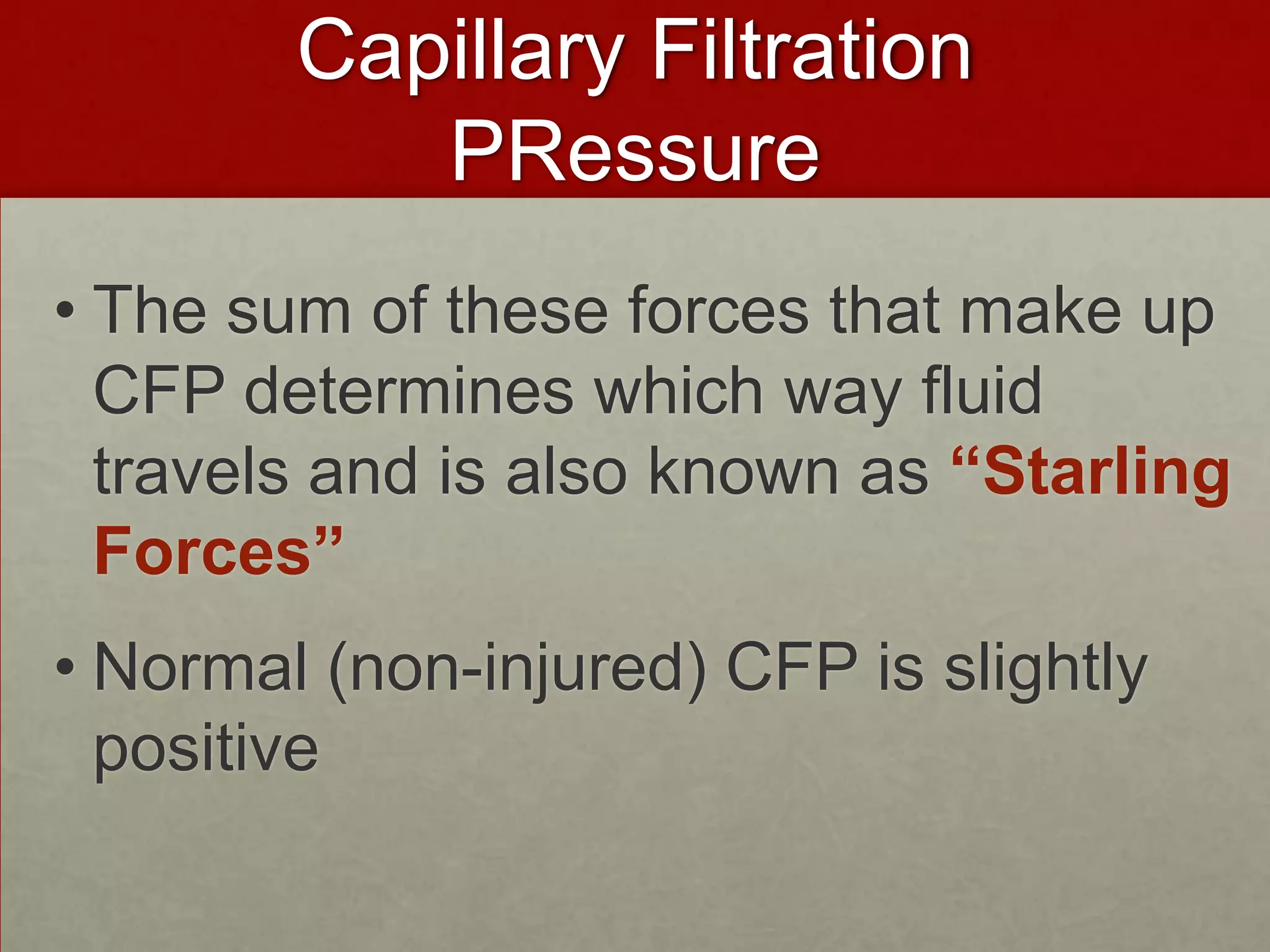 Capillary Filtration PRessure

• The sum of these forces that make up CFP determines which way fluid travels and is also known as “Starling Forces”

• Normal (non-injured) CFP is slightly positive